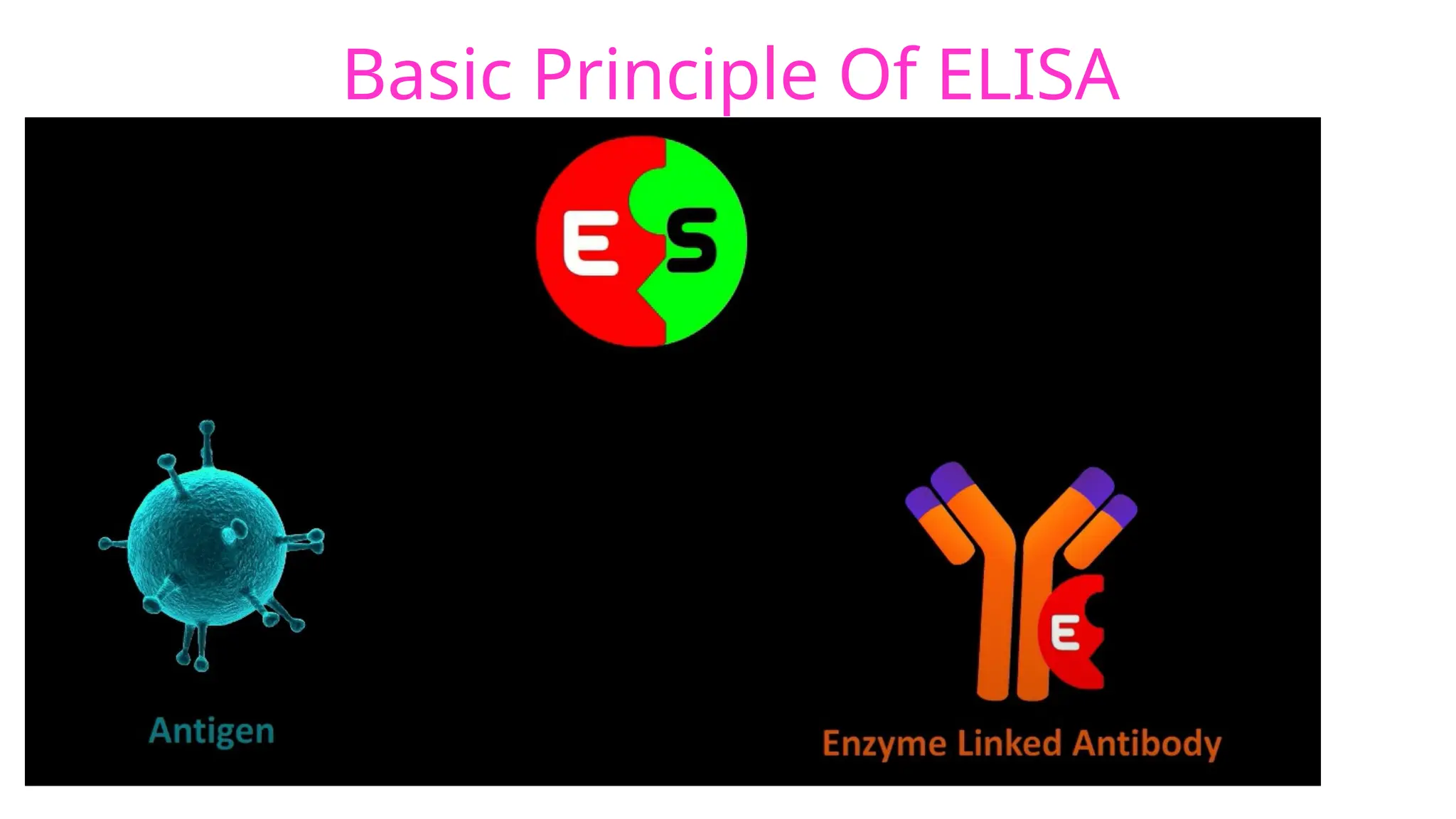 Basic Principle Of ELISA

E S

Antigen

E

Enzyme Linked Antibody